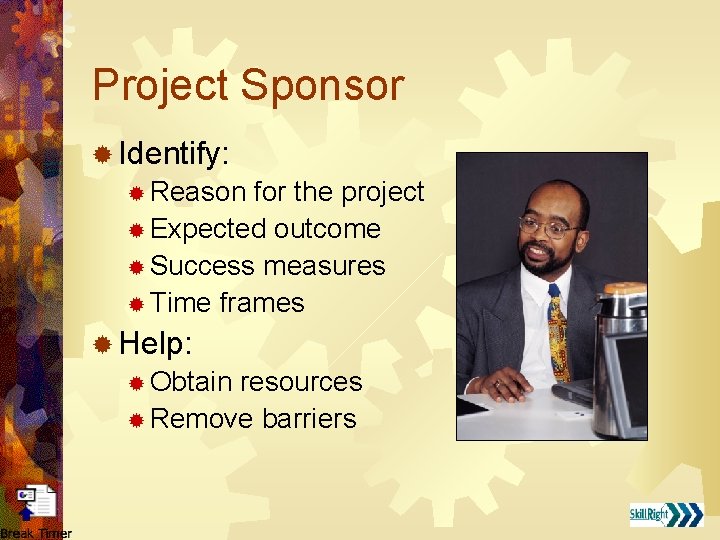 Project Sponsor

Identify:
Reason for the project
Expected outcome
Success measures
Time frames

Help:
Obtain resources
Remove barriers

Break Timer

SkillRight